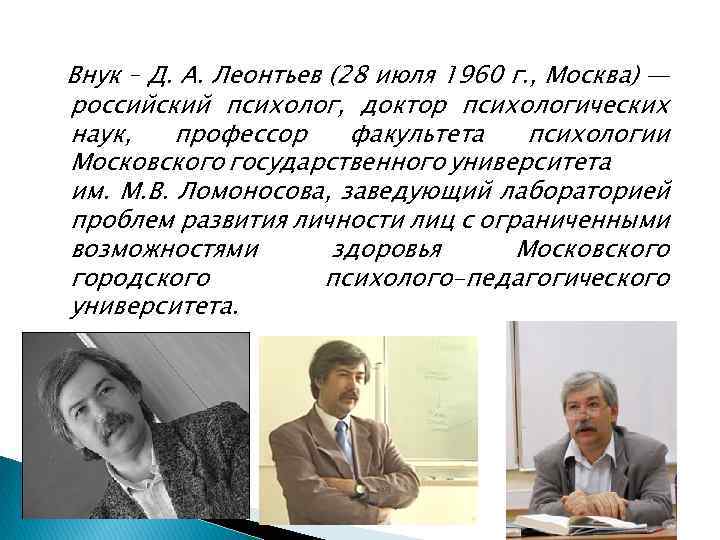 Внук – Д. А. Леонтьев (28 июля 1960 г., Москва) — российский психолог, доктор психологических наук, профессор факультета психологии Московского государственного университета им. М.В. Ломоносова, заведующий лабораторией проблем развития личности лиц с ограниченными возможностями здоровья Московского городского психолого-педагогического университета.